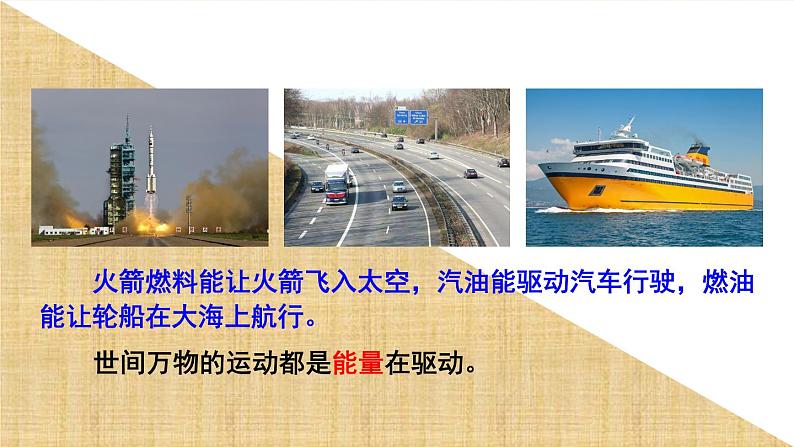 火箭燃料能让火箭飞入太空，汽油能驱动汽车行驶，燃油能让轮船在大海上航行。

世间万物的运动都是能量在驱动。